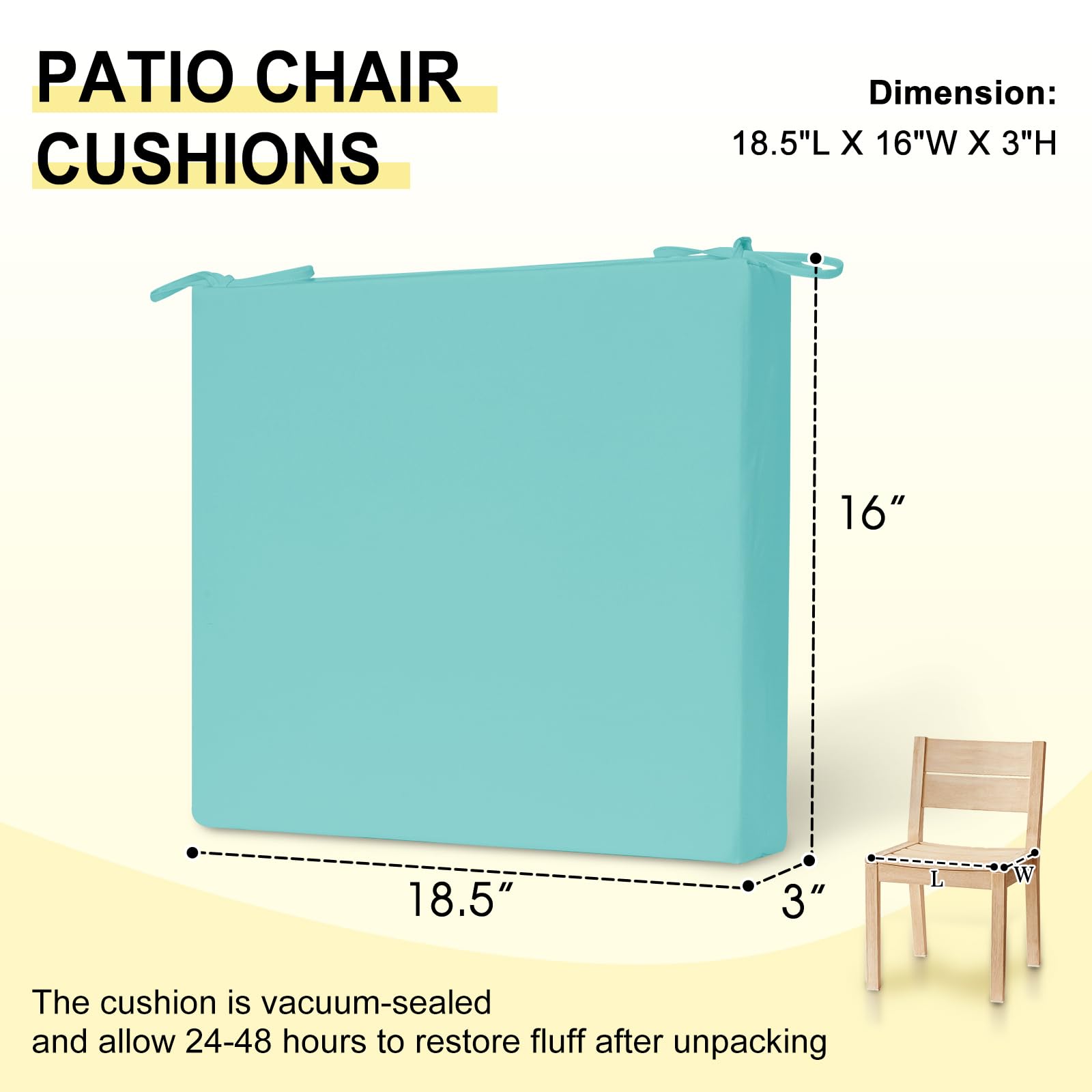 PATIO CHAIR CUSHIONS

Dimension:
18.5"L X 16"W X 3"H

16″

18.5″

3″

L

W

The cushion is vacuum-sealed
and allow 24-48 hours to restore fluff after unpacking